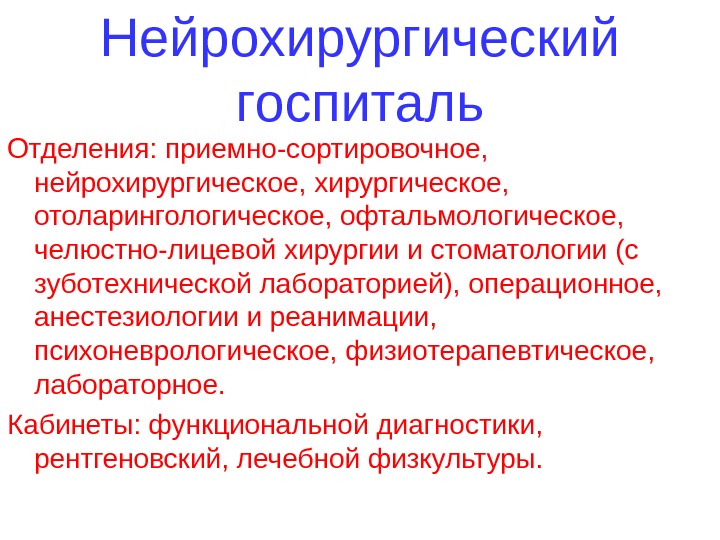 Нейрохирургический госпиталь

Отделения: приемно-сортировочное, нейрохирургическое, хирургическое, отоларингологическое, офтальмологическое, челюстно-лицевой хирургии и стоматологии (с зуботехнической лабораторией), операционное, анестезиологии и реанимации, психоневрологическое, физиотерапевтическое, лабораторное.

Кабинеты: функциональной диагностики, рентгеновский, лечебной физкультуры.